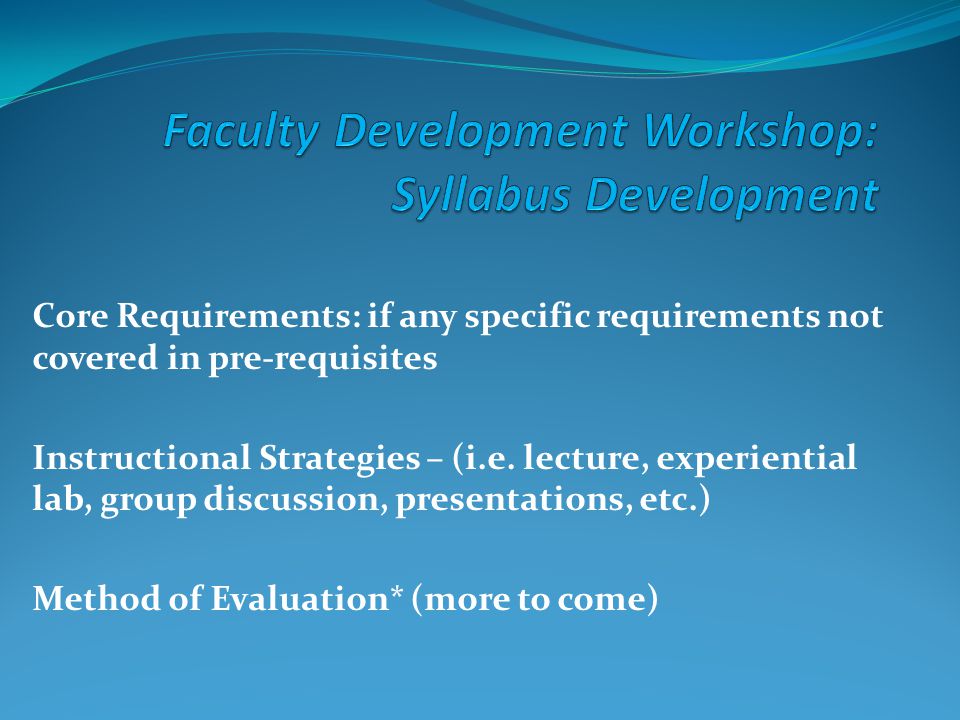 Faculty Development Workshop: Syllabus Development

Core Requirements: if any specific requirements not covered in pre-requisites

Instructional Strategies – (i.e. lecture, experiential lab, group discussion, presentations, etc.)

Method of Evaluation* (more to come)